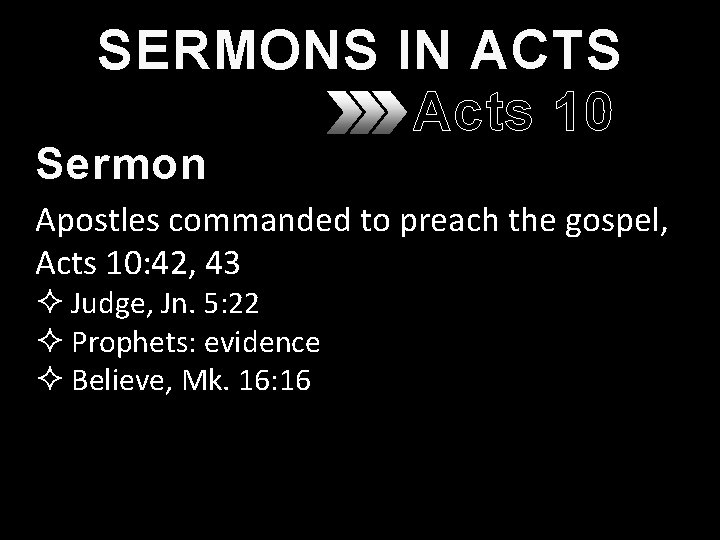 SERMONS IN ACTS
Acts 10

Sermon

Apostles commanded to preach the gospel, Acts 10:42, 43
✧ Judge, Jn. 5:22
✧ Prophets: evidence
✧ Believe, Mk. 16:16